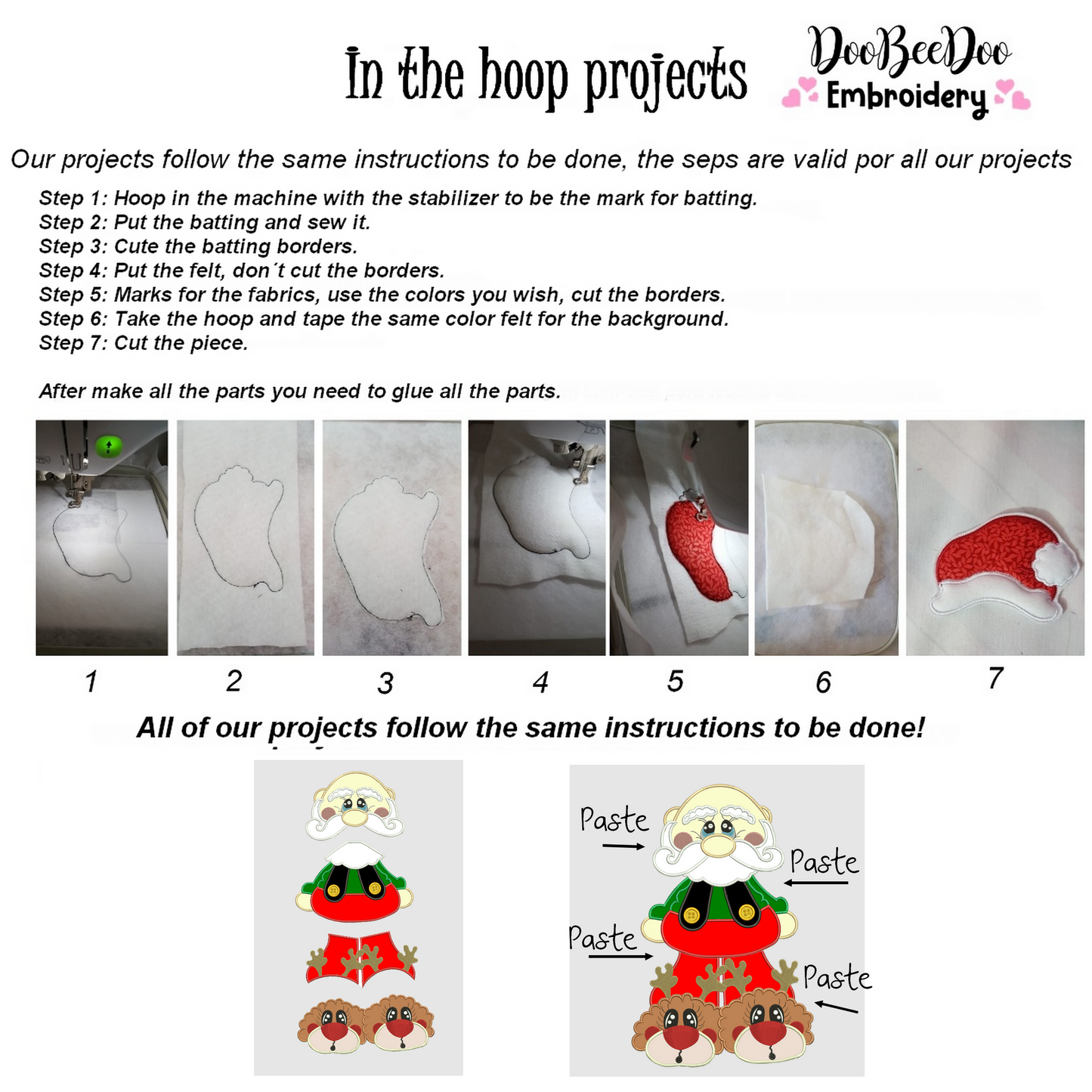 In the hoop projects

DooBeeDoo Embroidery

Our projects follow the same instructions to be done, the seps are valid por all our projects

Step 1: Hoop in the machine with the stabilizer to be the mark for batting.
Step 2: Put the batting and sew it.
Step 3: Cute the batting borders.
Step 4: Put the felt, don´t cut the borders.
Step 5: Marks for the fabrics, use the colors you wish, cut the borders.
Step 6: Take the hoop and tape the same color felt for the background.
Step 7: Cut the piece.

After make all the parts you need to glue all the parts.

1 2 3 4 5 6 7

All of our projects follow the same instructions to be done!

Paste
Paste
Paste
Paste